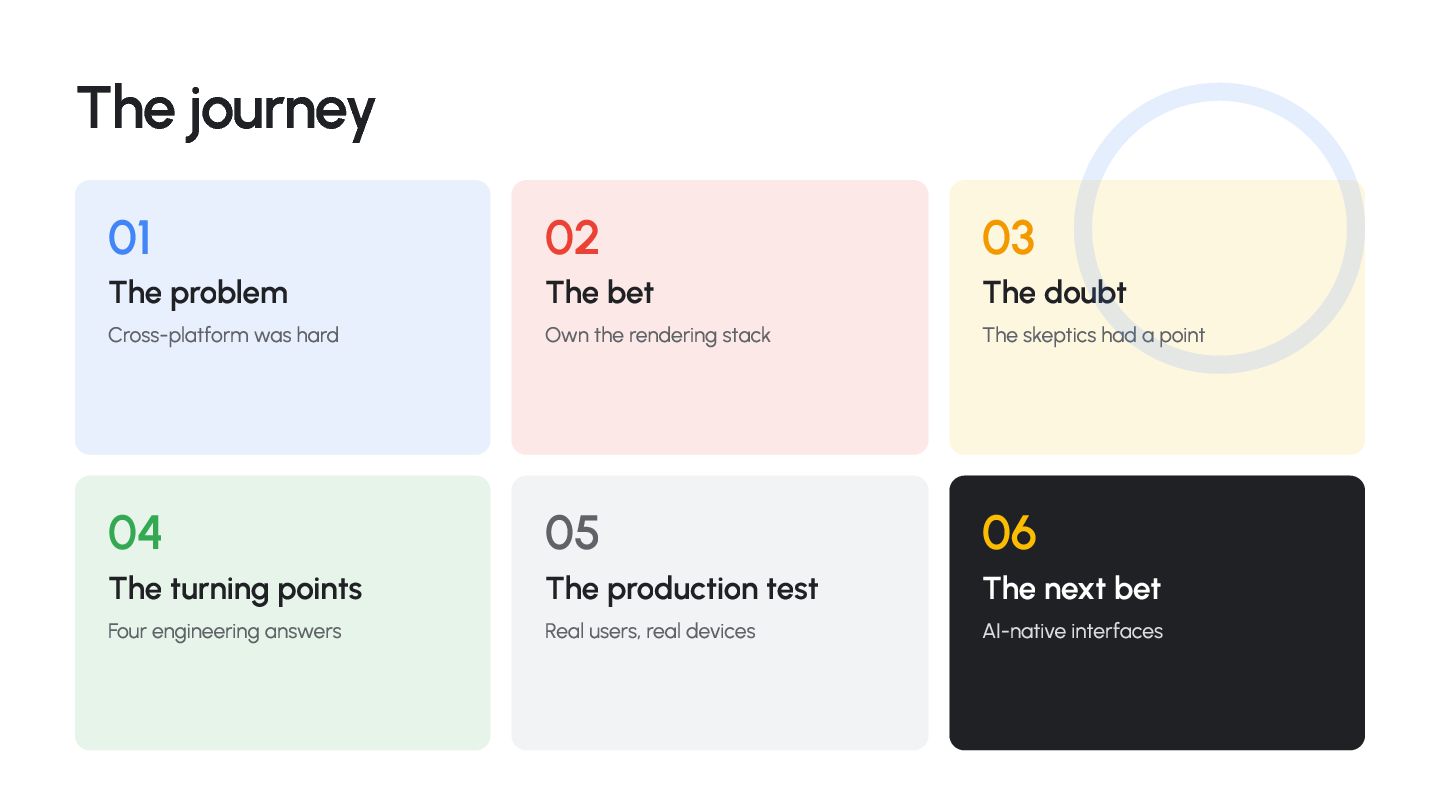 The journey

01
The problem
Cross-platform was hard

02
The bet
Own the rendering stack

03
The doubt
The skeptics had a point

04
The turning points
Four engineering answers

05
The production test
Real users, real devices

06
The next bet
AI-native interfaces